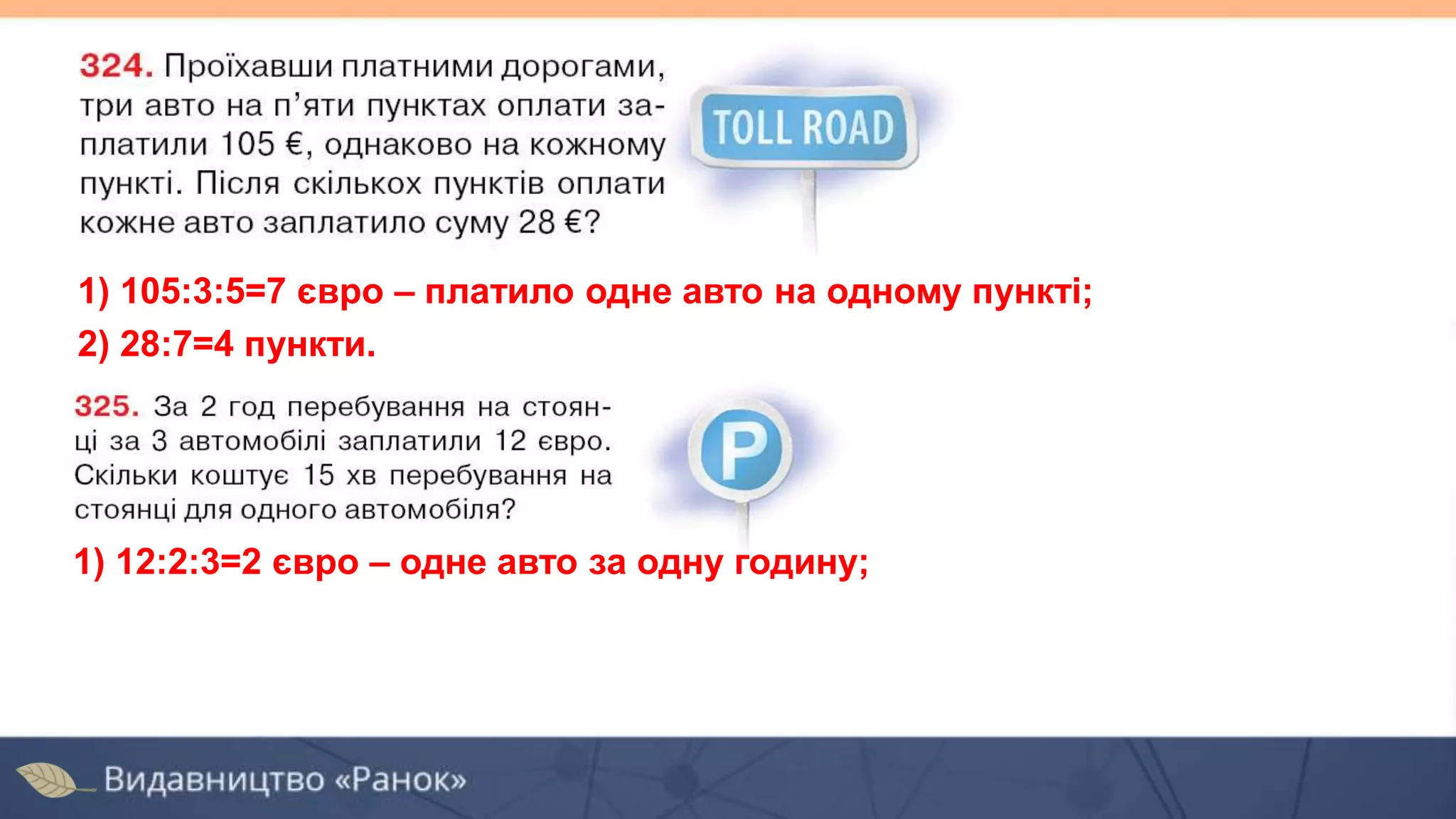 324. Проїхавши платними дорогами, три авто на п'яти пунктах оплати заплатили 105 €, однаково на кожному пункті. Після скількох пунктів оплати кожне авто заплатило суму 28 €?

TOLL ROAD

1) 105:3:5=7 євро – платило одне авто на одному пункті;

2) 28:7=4 пункти.

325. За 2 год перебування на стоянці за 3 автомобілі заплатили 12 євро. Скільки коштує 15 хв перебування на стоянці для одного автомобіля?

P

1) 12:2:3=2 євро – одне авто за одну годину;

Видавництво «Ранок»